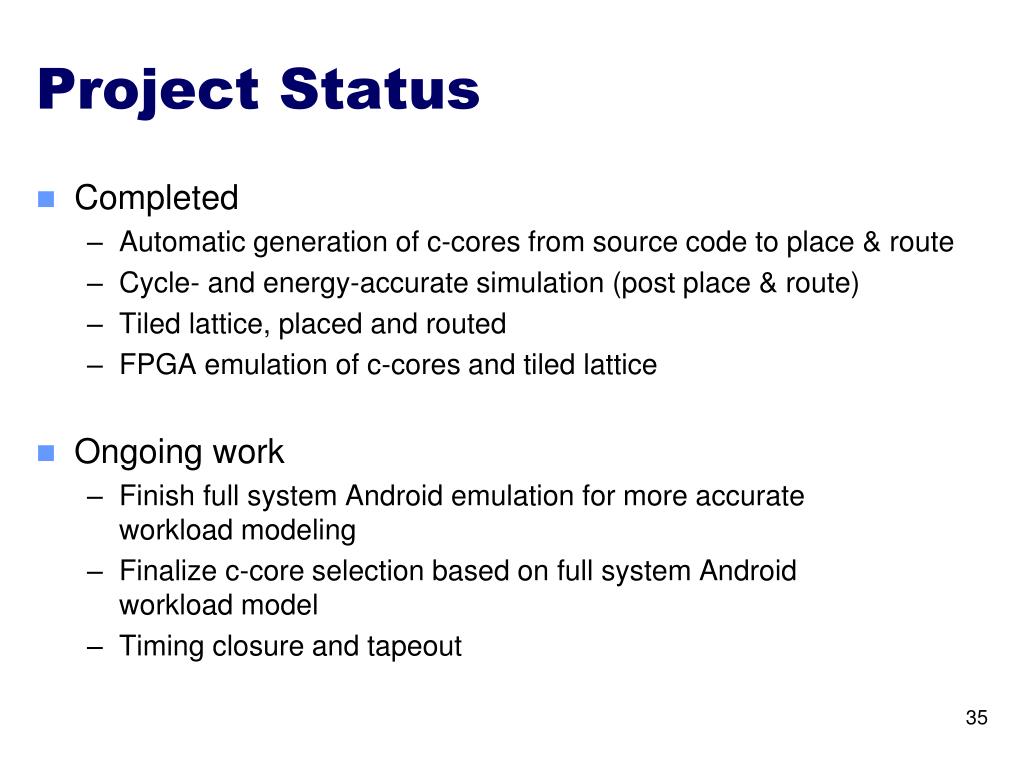 Project Status

Completed
– Automatic generation of c-cores from source code to place & route
– Cycle- and energy-accurate simulation (post place & route)
– Tiled lattice, placed and routed
– FPGA emulation of c-cores and tiled lattice

Ongoing work
– Finish full system Android emulation for more accurate workload modeling
– Finalize c-core selection based on full system Android workload model
– Timing closure and tapeout

35